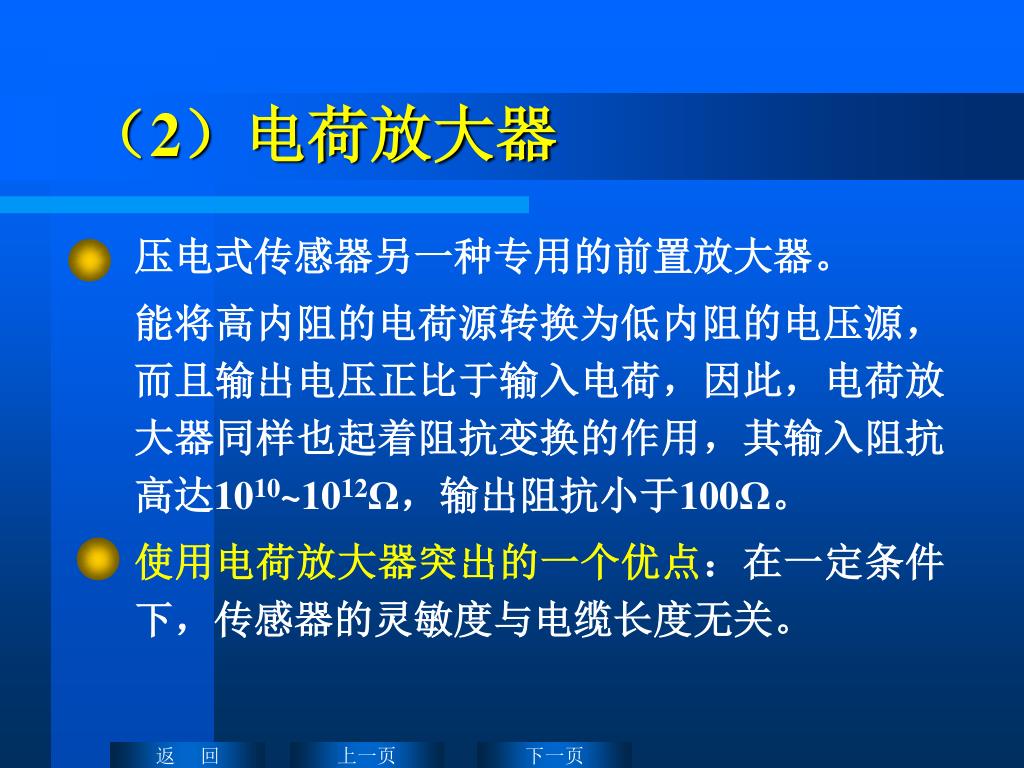 （2）电荷放大器

压电式传感器另一种专用的前置放大器。

能将高内阻的电荷源转换为低内阻的电压源，而且输出电压正比于输入电荷，因此，电荷放大器同样也起着阻抗变换的作用，其输入阻抗高达$10^{10}$~$10^{12}\Omega$，输出阻抗小于$100\Omega$。

使用电荷放大器突出的一个优点：在一定条件下，传感器的灵敏度与电缆长度无关。

返 回 上一页 下一页